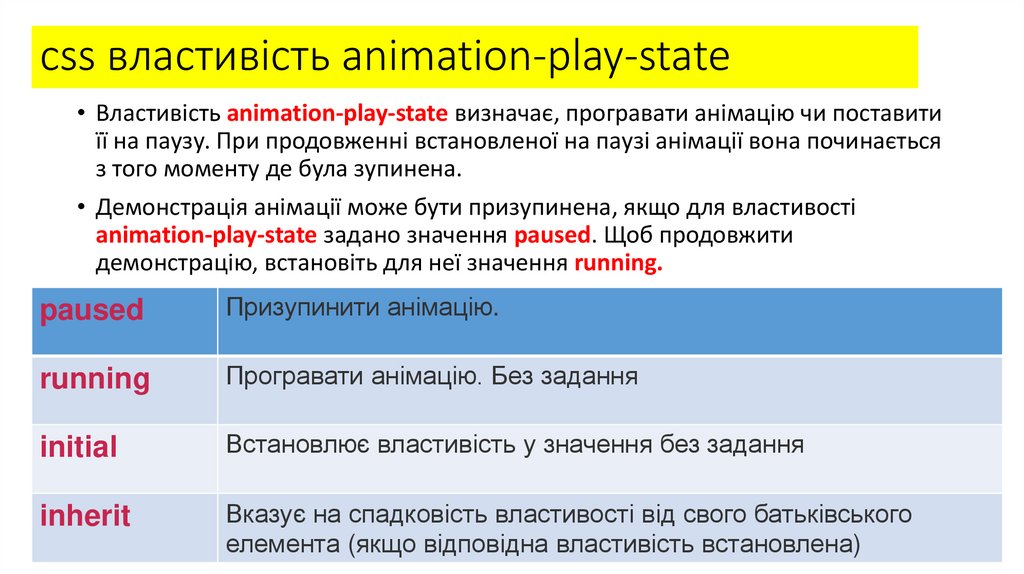 css властивість animation-play-state

• Властивість animation-play-state визначає, програвати анімацію чи поставити її на паузу. При продовженні встановленої на паузі анімації вона починається з того моменту де була зупинена.

• Демонстрація анімації може бути призупинена, якщо для властивості animation-play-state задано значення paused. Щоб продовжити демонстрацію, встановіть для неї значення running.

| paused | Призупинити анімацію. |
|---|---|
| running | Програвати анімацію. Без задання |
| initial | Встановлює властивість у значення без задання |
| inherit | Вказує на спадковість властивості від свого батьківського елемента (якщо відповідна властивість встановлена) |